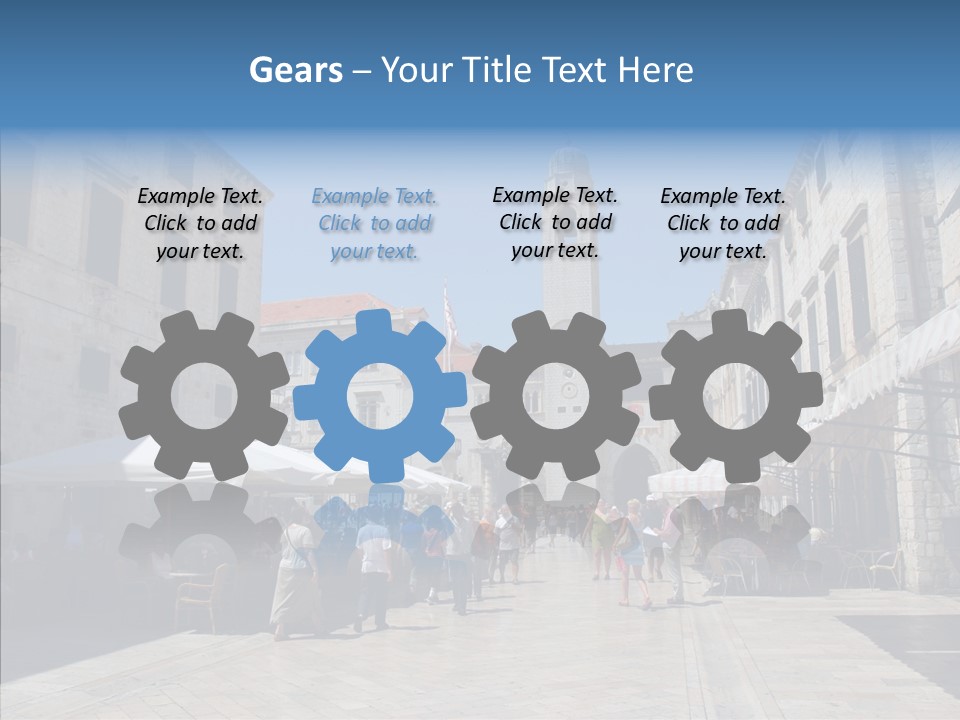 Gears – Your Title Text Here

Example Text. Click to add your text.

Example Text. Click to add your text.

Example Text. Click to add your text.

Example Text. Click to add your text.